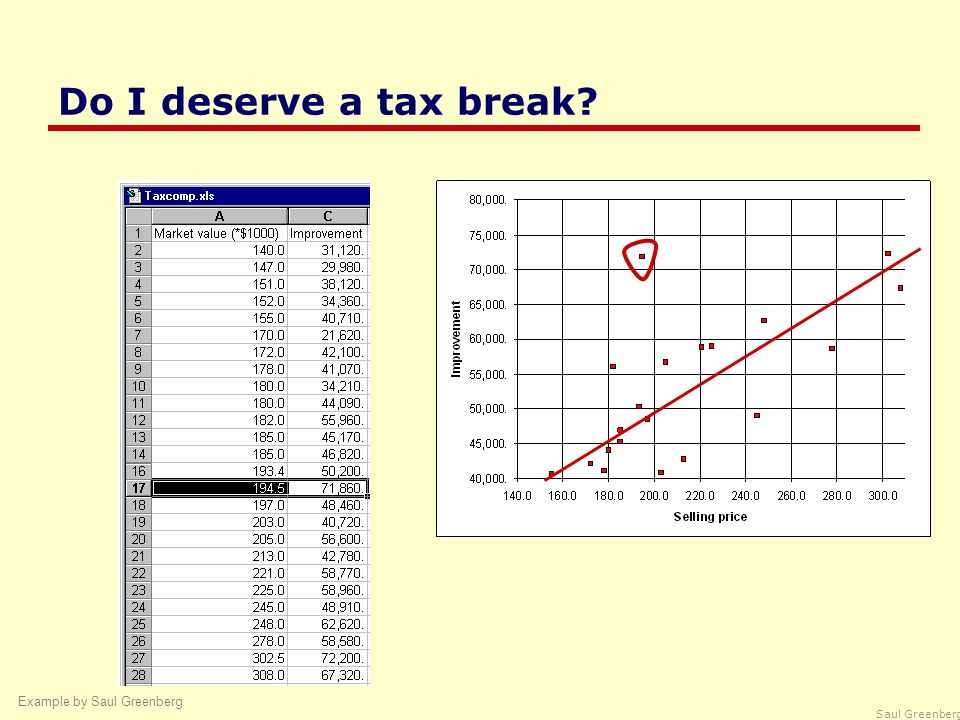 Do I deserve a tax break?

Taxcomp.xls

| | A | C |
|---|---|---|
| 1 | Market value (*$1000) | Improvement |
| 2 | 140.0 | 31,120. |
| 3 | 147.0 | 29,980. |
| 4 | 151.0 | 38,120. |
| 5 | 152.0 | 34,360. |
| 6 | 155.0 | 40,710. |
| 7 | 170.0 | 21,620. |
| 8 | 172.0 | 42,100. |
| 9 | 178.0 | 41,070. |
| 10 | 180.0 | 34,210. |
| 11 | 180.0 | 44,090. |
| 12 | 182.0 | 55,960. |
| 13 | 185.0 | 45,170. |
| 14 | 185.0 | 46,820. |
| 16 | 193.4 | 50,200. |
| 17 | 194.5 | 71,860. |
| 18 | 197.0 | 48,460. |
| 19 | 203.0 | 40,720. |
| 20 | 205.0 | 56,600. |
| 21 | 213.0 | 42,780. |
| 22 | 221.0 | 58,770. |
| 23 | 225.0 | 58,960. |
| 24 | 245.0 | 48,910. |
| 25 | 248.0 | 62,620. |
| 26 | 278.0 | 58,580. |
| 27 | 302.5 | 72,200. |
| 28 | 308.0 | 67,320. |

80,000.
75,000.
70,000.
65,000.
60,000.
55,000.
50,000.
45,000.
40,000.
Improvement
140.0 160.0 180.0 200.0 220.0 240.0 260.0 280.0 300.0
Selling price

Example by Saul Greenberg

Saul Greenberg